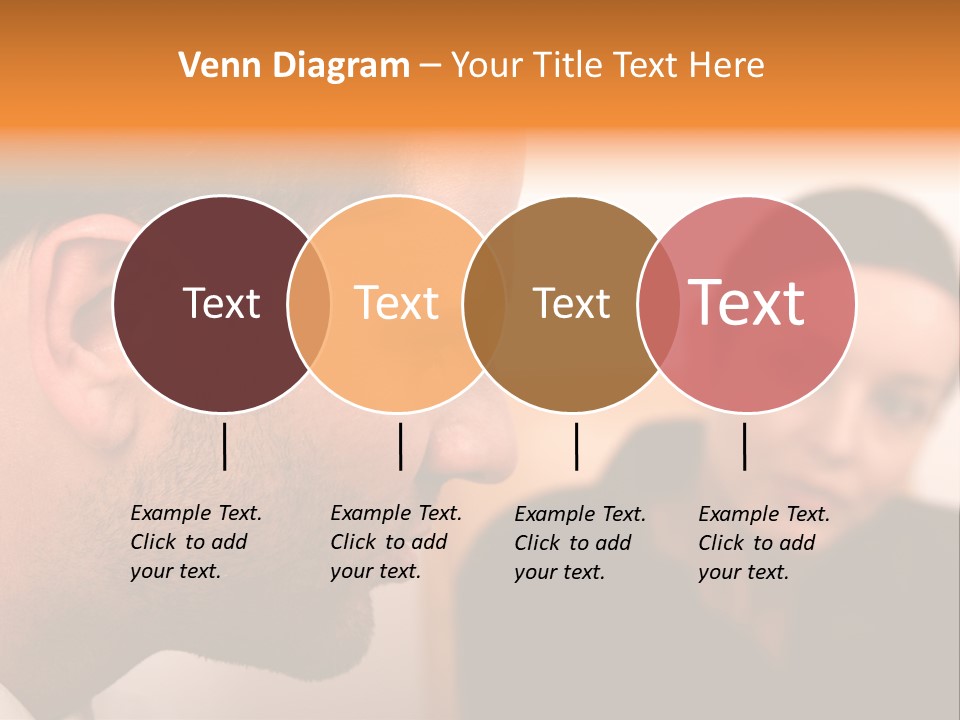 Venn Diagram – Your Title Text Here

Text

Text

Text

Text

Example Text. Click to add your text.

Example Text. Click to add your text.

Example Text. Click to add your text.

Example Text. Click to add your text.